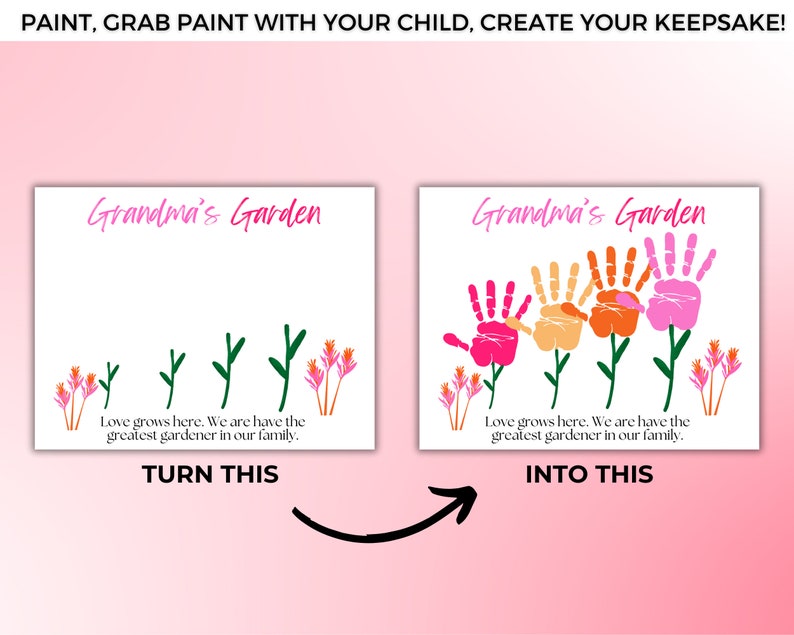 PAINT, GRAB PAINT WITH YOUR CHILD, CREATE YOUR KEEPSAKE!

Grandma's Garden

Love grows here. We are have the greatest gardener in our family.

TURN THIS

Grandma's Garden

Love grows here. We are have the greatest gardener in our family.

INTO THIS